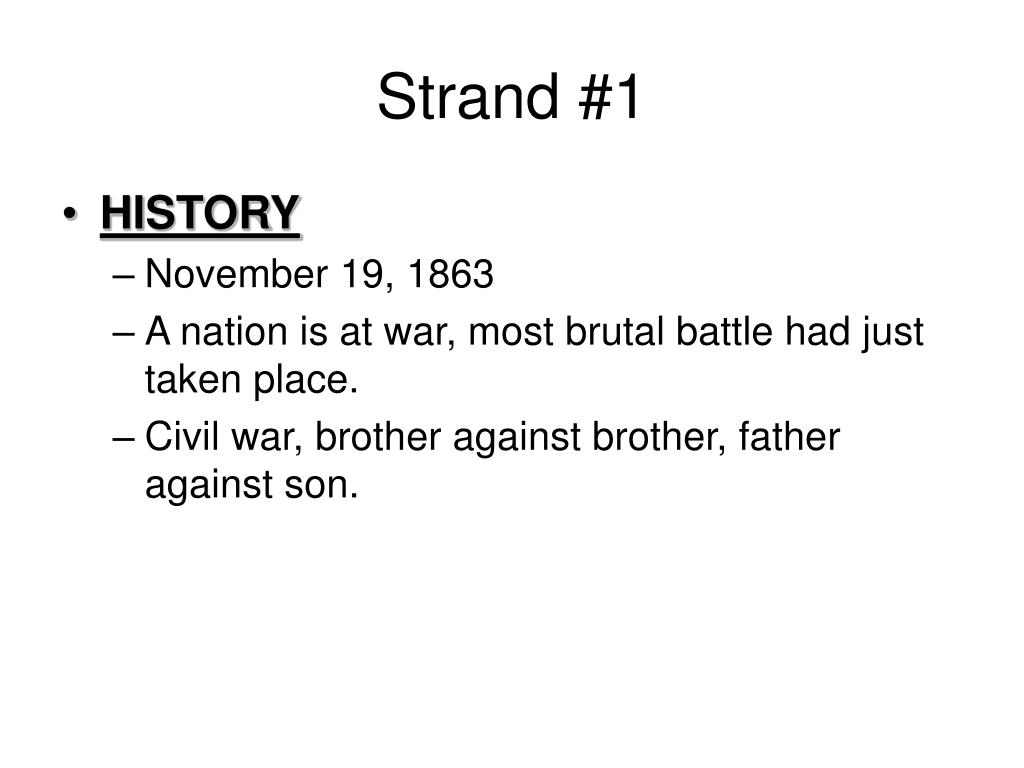 Strand #1

• HISTORY
– November 19, 1863
– A nation is at war, most brutal battle had just taken place.
– Civil war, brother against brother, father against son.